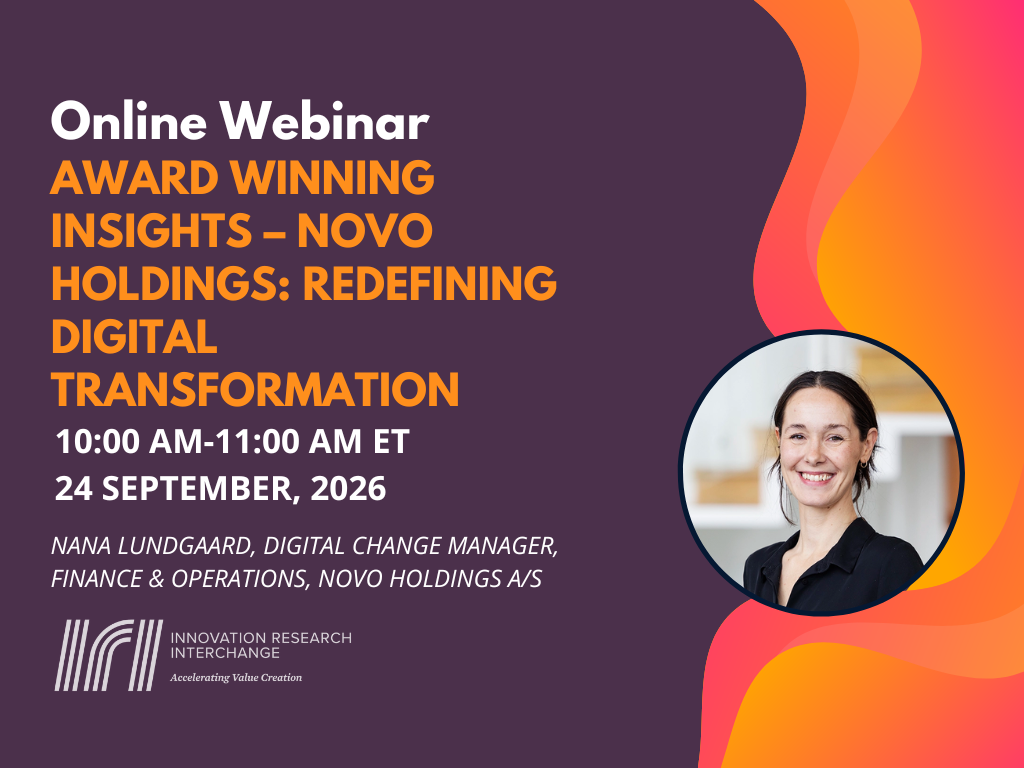 Online Webinar
AWARD WINNING INSIGHTS – NOVO HOLDINGS: REDEFINING DIGITAL TRANSFORMATION

10:00 AM-11:00 AM ET
24 SEPTEMBER, 2026

NANA LUNDGAARD, DIGITAL CHANGE MANAGER, FINANCE & OPERATIONS, NOVO HOLDINGS A/S

IRI INNOVATION RESEARCH INTERCHANGE
Accelerating Value Creation